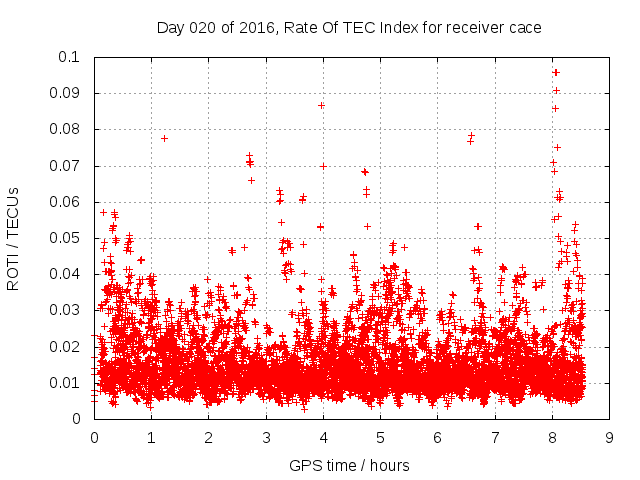 Day 020 of 2016, Rate Of TEC Index for receiver cace

ROTI / TECUs

0.1
0.09
0.08
0.07
0.06
0.05
0.04
0.03
0.02
0.01
0

0 1 2 3 4 5 6 7 8 9

GPS time / hours